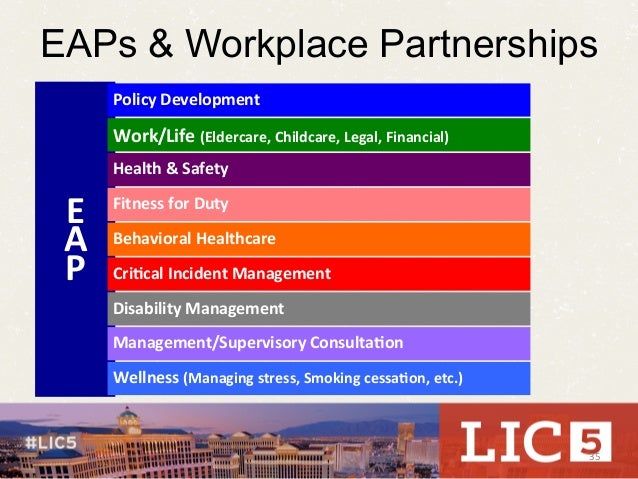 EAPs & Workplace Partnerships

EAP

Policy Development

Work/Life (Eldercare, Childcare, Legal, Financial)

Health & Safety

Fitness for Duty

Behavioral Healthcare

Critical Incident Management

Disability Management

Management/Supervisory Consultation

Wellness (Managing stress, Smoking cessation, etc.)

#LIC5

LIC5

35